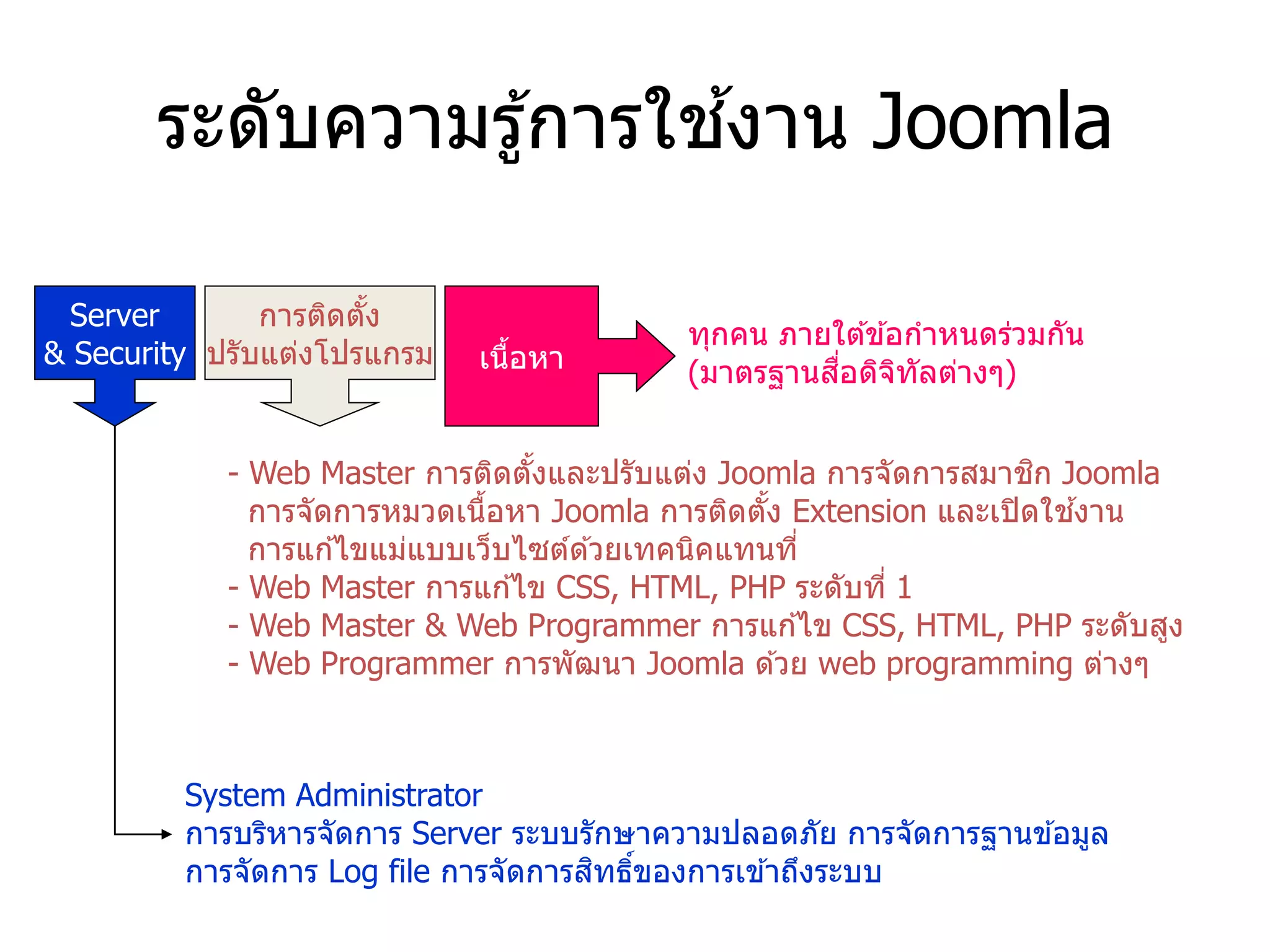 ระดับความรู้การใช้งาน Joomla

Server & Security

การติดตั้ง ปรับแต่งโปรแกรม

เนื้อหา

ทุกคน ภายใต้ข้อกำหนดร่วมกัน (มาตรฐานสื่อดิจิทัลต่างๆ)

- Web Master การติดตั้งและปรับแต่ง Joomla การจัดการสมาชิก Joomla การจัดการหมวดเนื้อหา Joomla การติดตั้ง Extension และเปิดใช้งาน การแก้ไขแม่แบบเว็บไซต์ด้วยเทคนิคแทนที่
- Web Master การแก้ไข CSS, HTML, PHP ระดับที่ 1
- Web Master & Web Programmer การแก้ไข CSS, HTML, PHP ระดับสูง
- Web Programmer การพัฒนา Joomla ด้วย web programming ต่างๆ

System Administrator
การบริหารจัดการ Server ระบบรักษาความปลอดภัย การจัดการฐานข้อมูล การจัดการ Log file การจัดการสิทธิ์ของการเข้าถึงระบบ